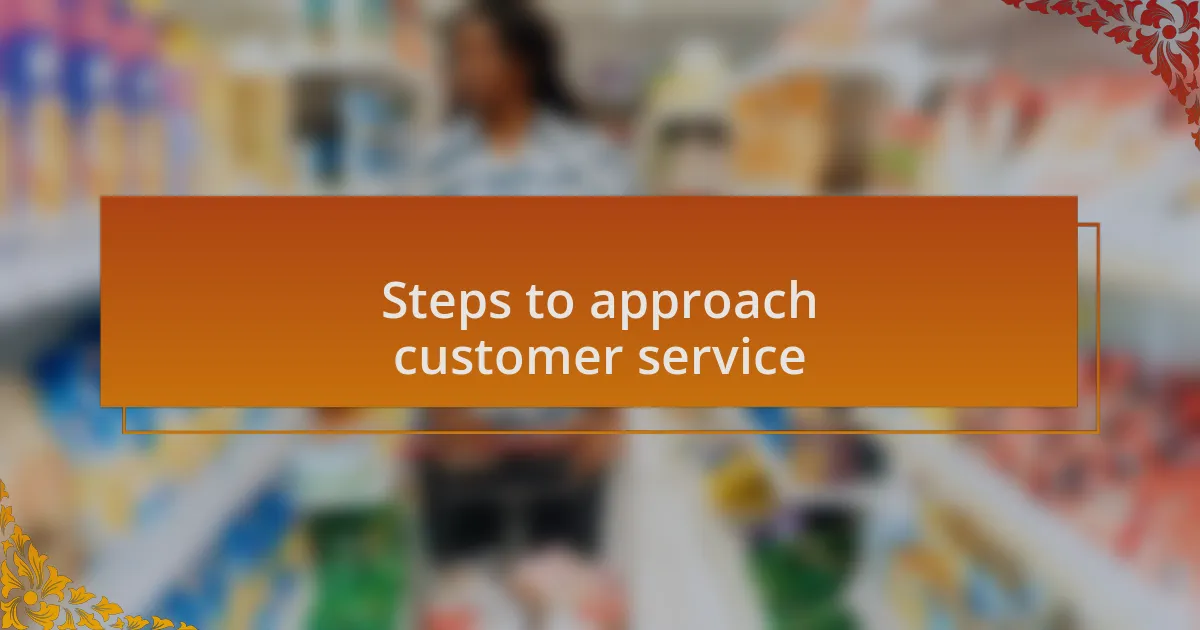 Steps to approach customer service